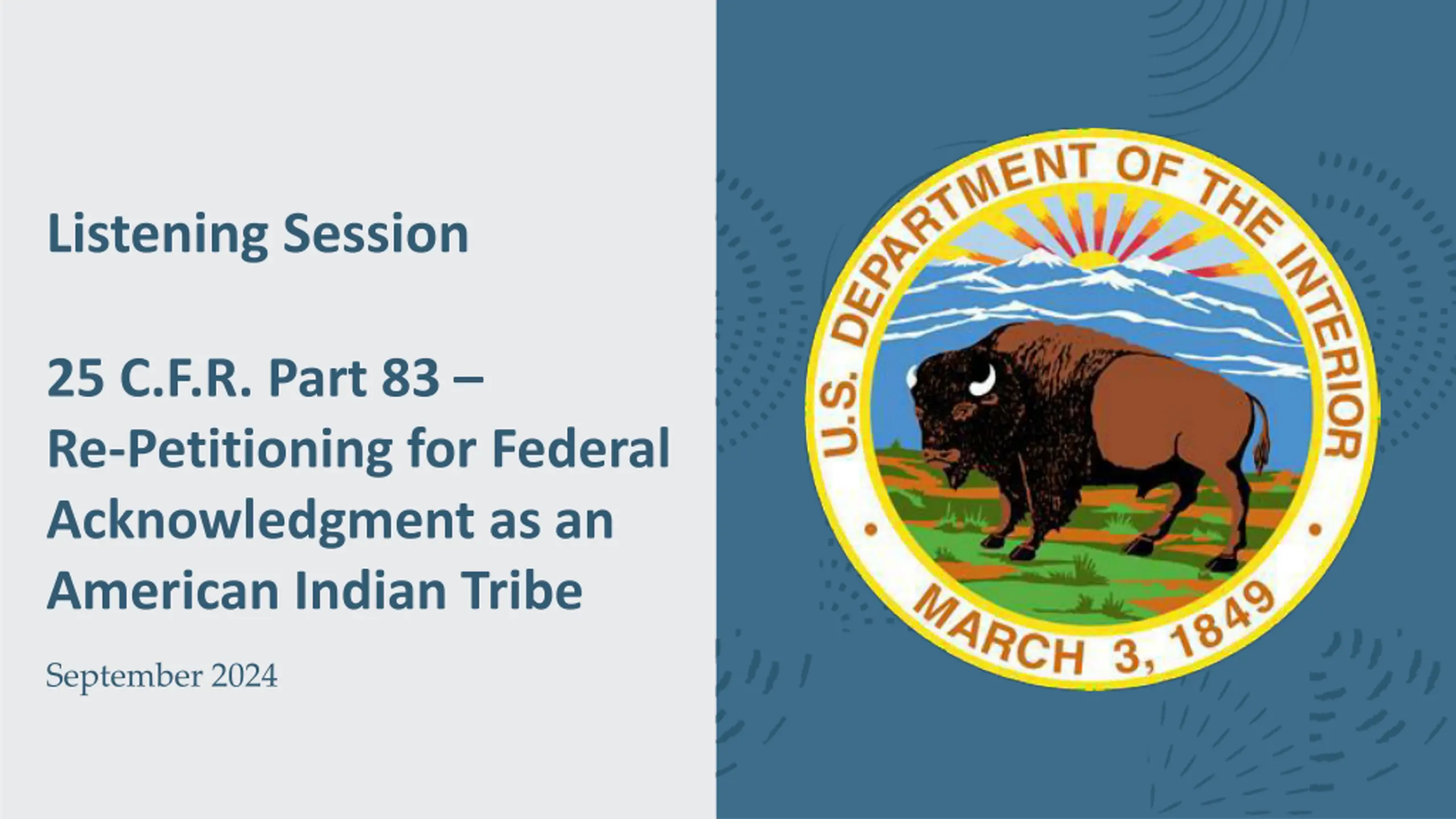 Listening Session

25 C.F.R. Part 83 – Re-Petitioning for Federal Acknowledgment as an American Indian Tribe

September 2024

U.S. DEPARTMENT OF THE INTERIOR

MARCH 3, 1849